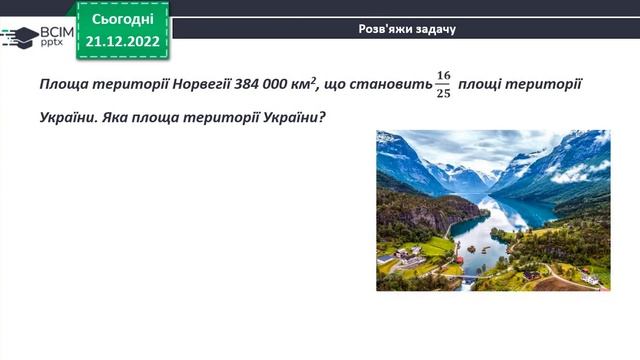 ВСІМ pptx

Сьогодні 21.12.2022

Розв'яжи задачу

Площа території Норвегії 384 000 км$^2$, що становить $\frac{16}{25}$ площі території України. Яка площа території України?